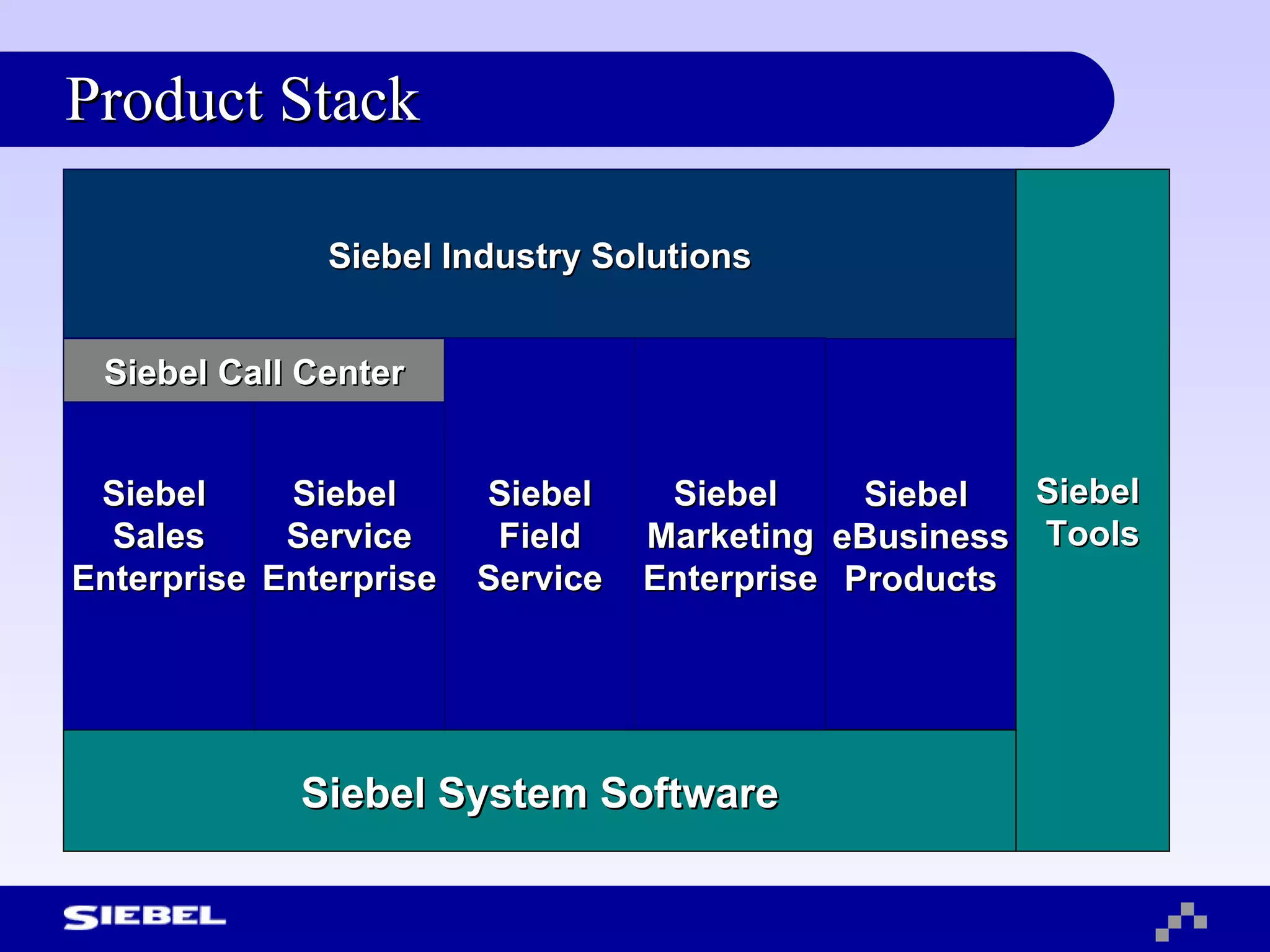 Product Stack

Siebel Industry Solutions

Siebel Call Center

Siebel Sales Enterprise

Siebel Service Enterprise

Siebel Field Service

Siebel Marketing Enterprise

Siebel eBusiness Products

Siebel Tools

Siebel System Software

SIEBEL